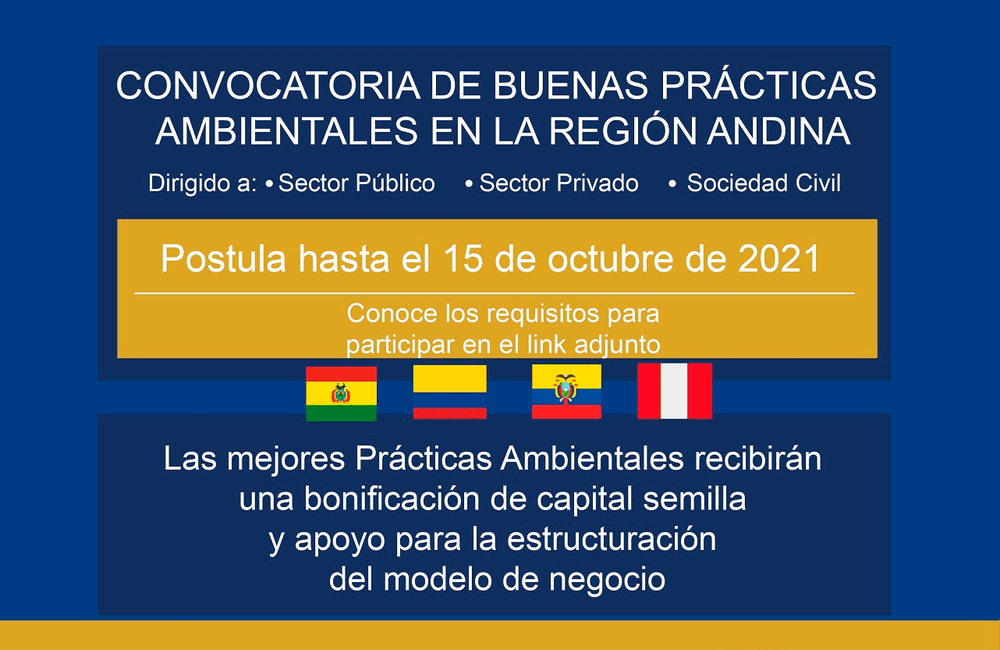 CONVOCATORIA DE BUENAS PRÁCTICAS AMBIENTALES EN LA REGIÓN ANDINA

Dirigido a: • Sector Público • Sector Privado • Sociedad Civil

Postula hasta el 15 de octubre de 2021

Conoce los requisitos para participar en el link adjunto

Las mejores Prácticas Ambientales recibirán una bonificación de capital semilla y apoyo para la estructuración del modelo de negocio